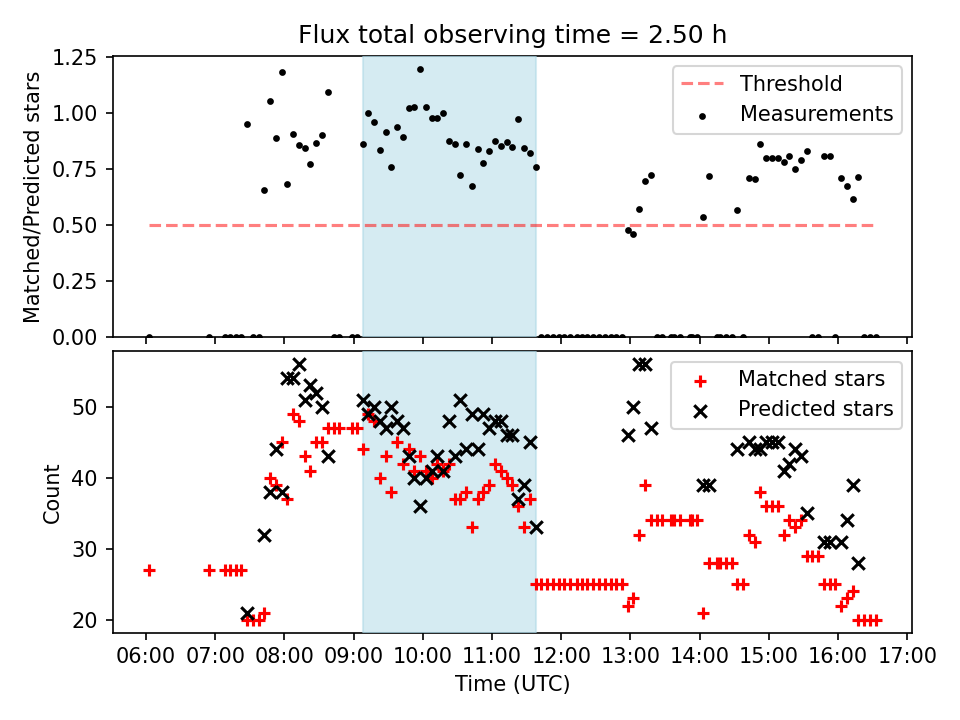 Flux total observing time = 2.50 h

Matched/Predicted stars

1.25
1.00
0.75
0.50
0.25
0.00

Threshold
Measurements

Count

50
40
30
20

Matched stars
Predicted stars

06:00 07:00 08:00 09:00 10:00 11:00 12:00 13:00 14:00 15:00 16:00 17:00

Time (UTC)